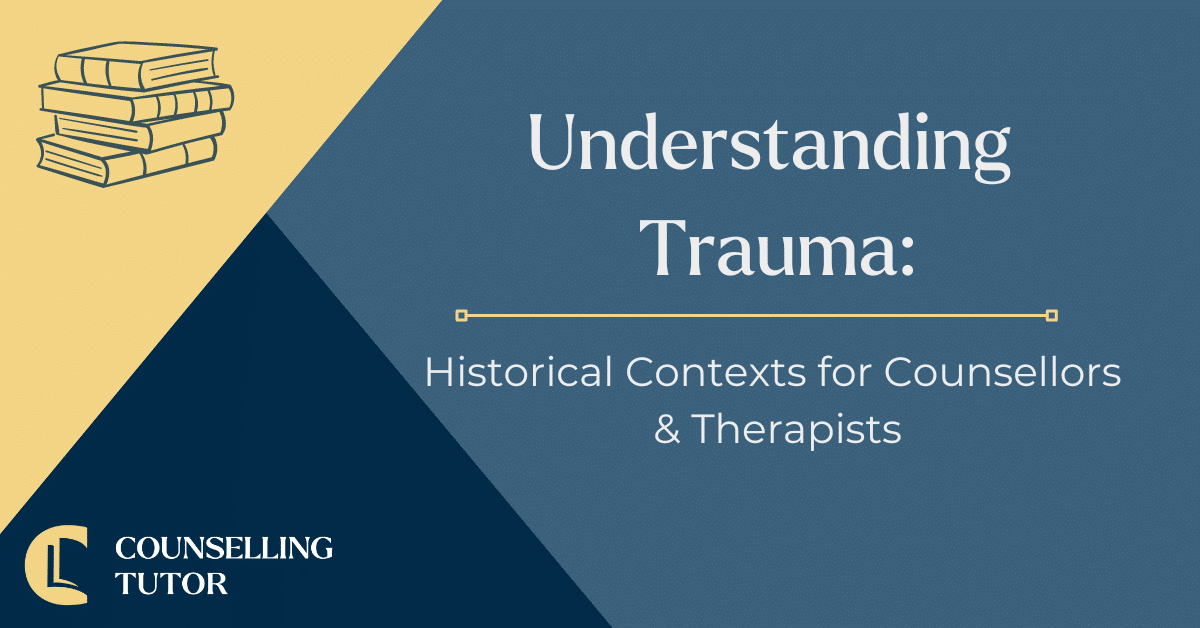 Understanding Trauma:

Historical Contexts for Counsellors & Therapists

COUNSELLING TUTOR